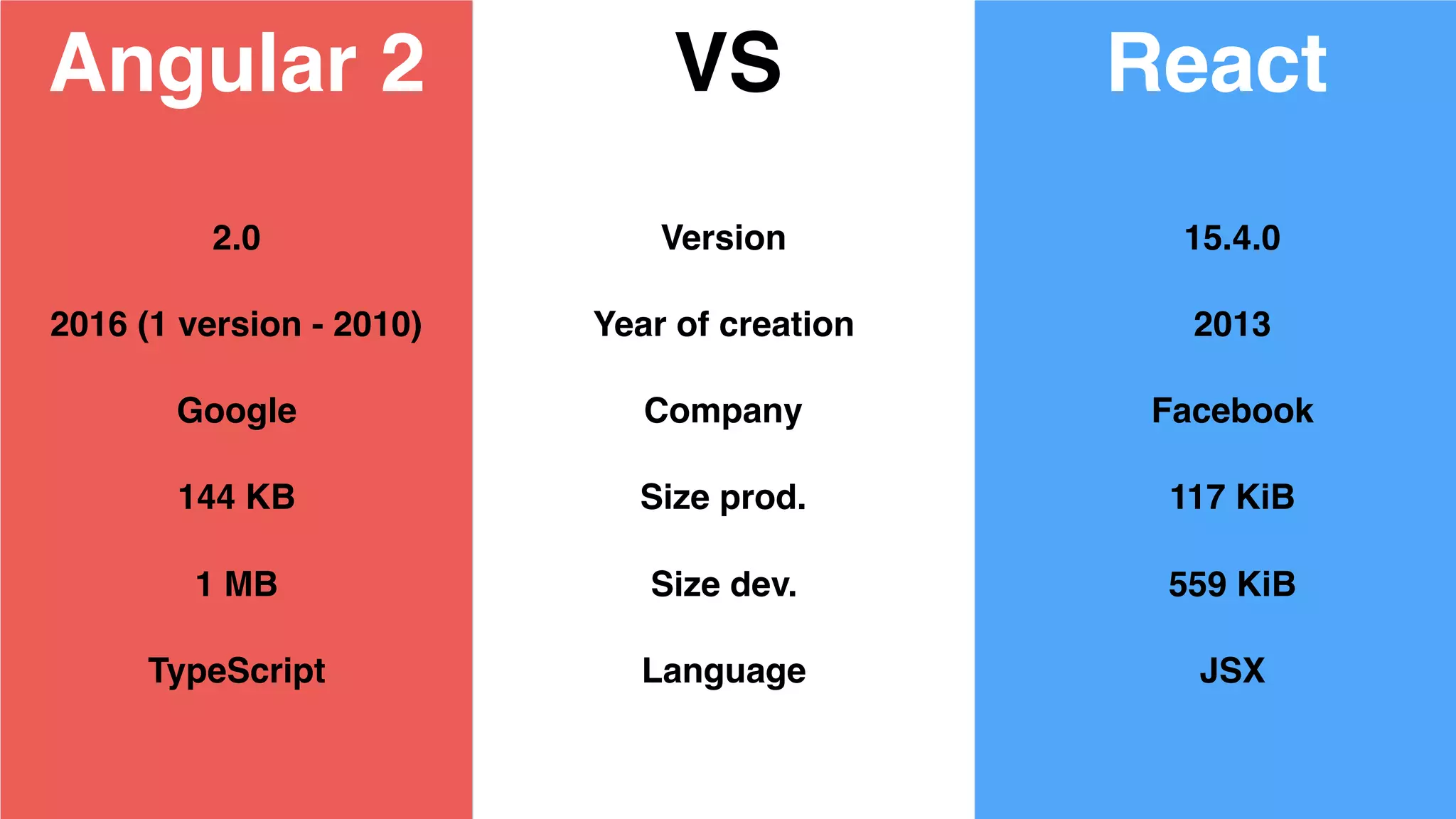 | Angular 2 | VS | React |
|---|---|---|
| 2.0 | Version | 15.4.0 |
| 2016 (1 version - 2010) | Year of creation | 2013 |
| Google | Company | Facebook |
| 144 KB | Size prod. | 117 KiB |
| 1 MB | Size dev. | 559 KiB |
| TypeScript | Language | JSX |